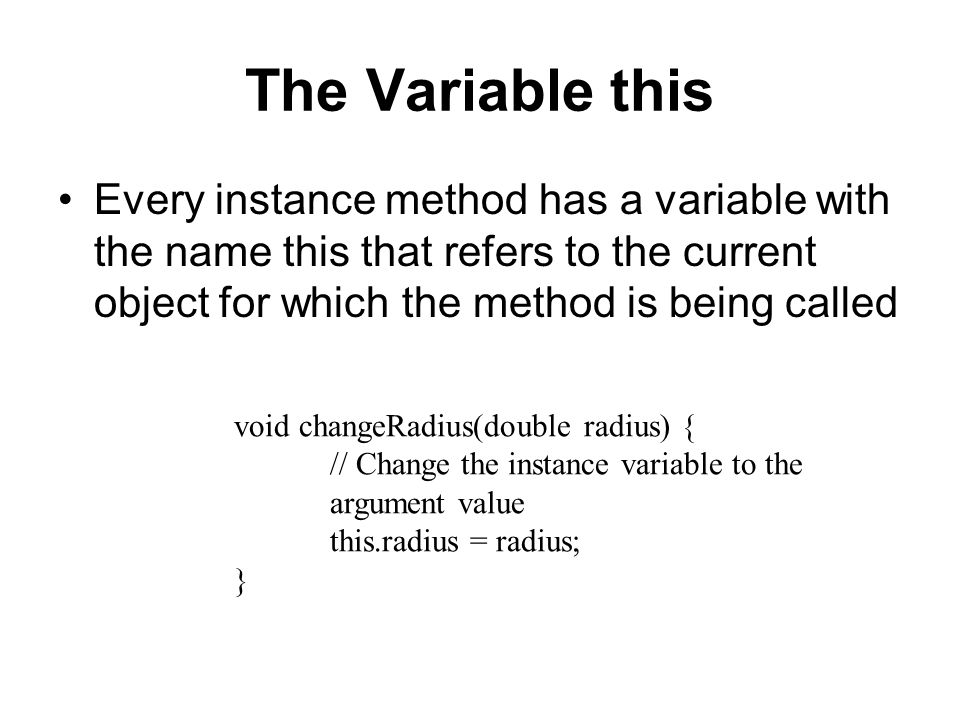 The Variable this

• Every instance method has a variable with the name this that refers to the current object for which the method is being called

void changeRadius(double radius) {
// Change the instance variable to the
argument value
this.radius = radius;
}